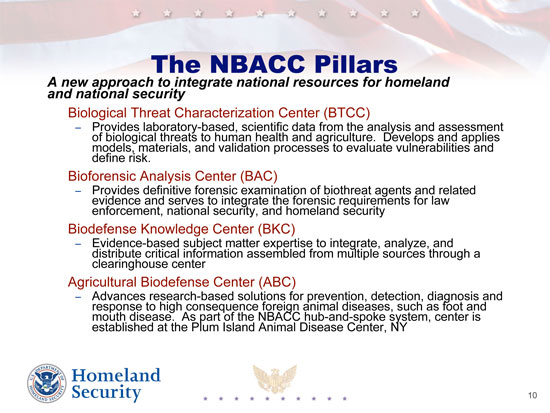 The NBACC Pillars

A new approach to integrate national resources for homeland and national security

Biological Threat Characterization Center (BTCC)

– Provides laboratory-based, scientific data from the analysis and assessment of biological threats to human health and agriculture. Develops and applies models, materials, and validation processes to evaluate vulnerabilities and define risk.

Bioforensic Analysis Center (BAC)

– Provides definitive forensic examination of biothreat agents and related evidence and serves to integrate the forensic requirements for law enforcement, national security, and homeland security

Biodefense Knowledge Center (BKC)

– Evidence-based subject matter expertise to integrate, analyze, and distribute critical information assembled from multiple sources through a clearinghouse center

Agricultural Biodefense Center (ABC)

– Advances research-based solutions for prevention, detection, diagnosis and response to high consequence foreign animal diseases, such as foot and mouth disease. As part of the NBACC hub-and-spoke system, center is established at the Plum Island Animal Disease Center, NY

U.S. DEPARTMENT OF HOMELAND SECURITY

Homeland Security

10